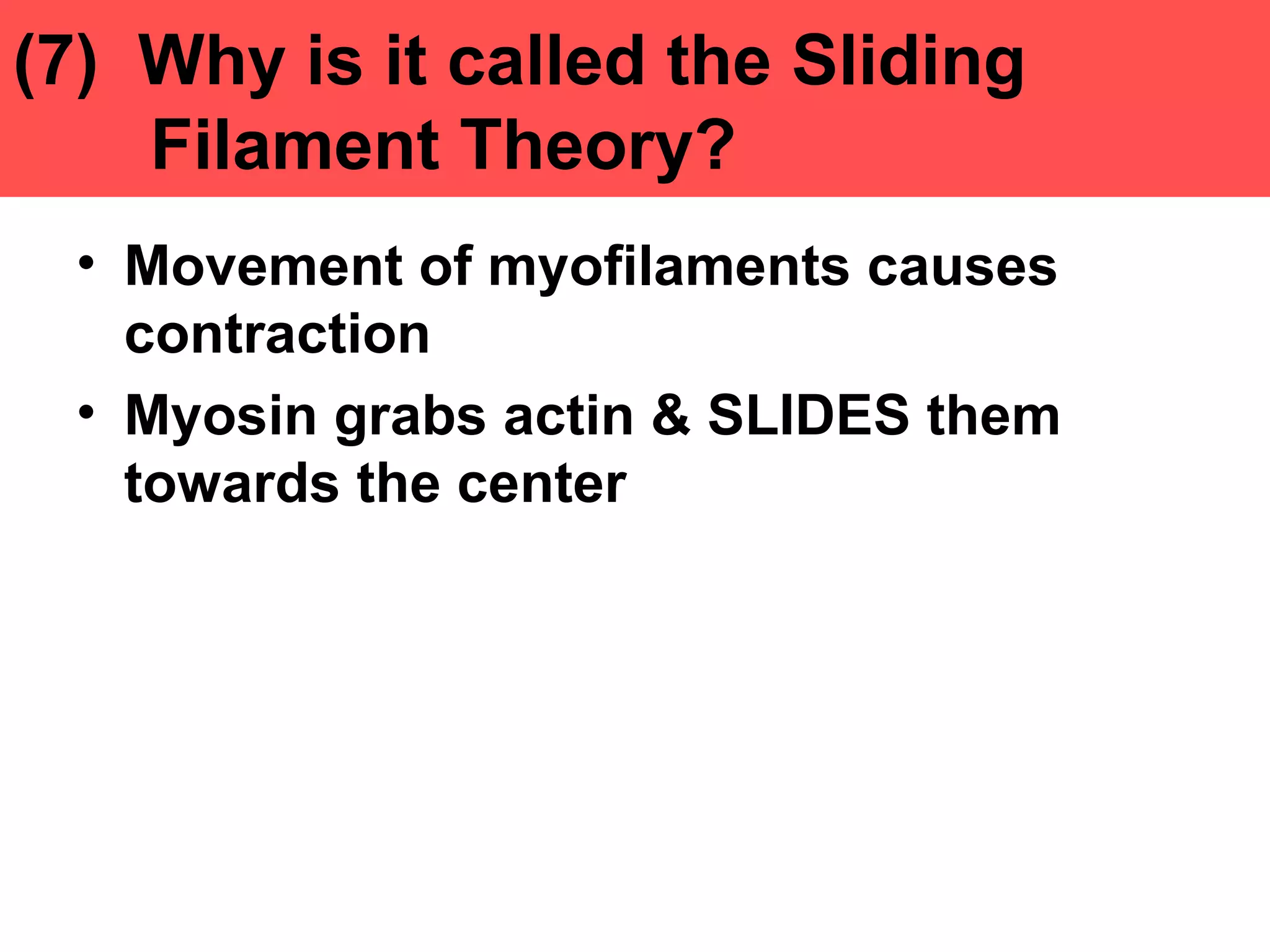 (7) Why is it called the Sliding Filament Theory?

• Movement of myofilaments causes contraction
• Myosin grabs actin & SLIDES them towards the center